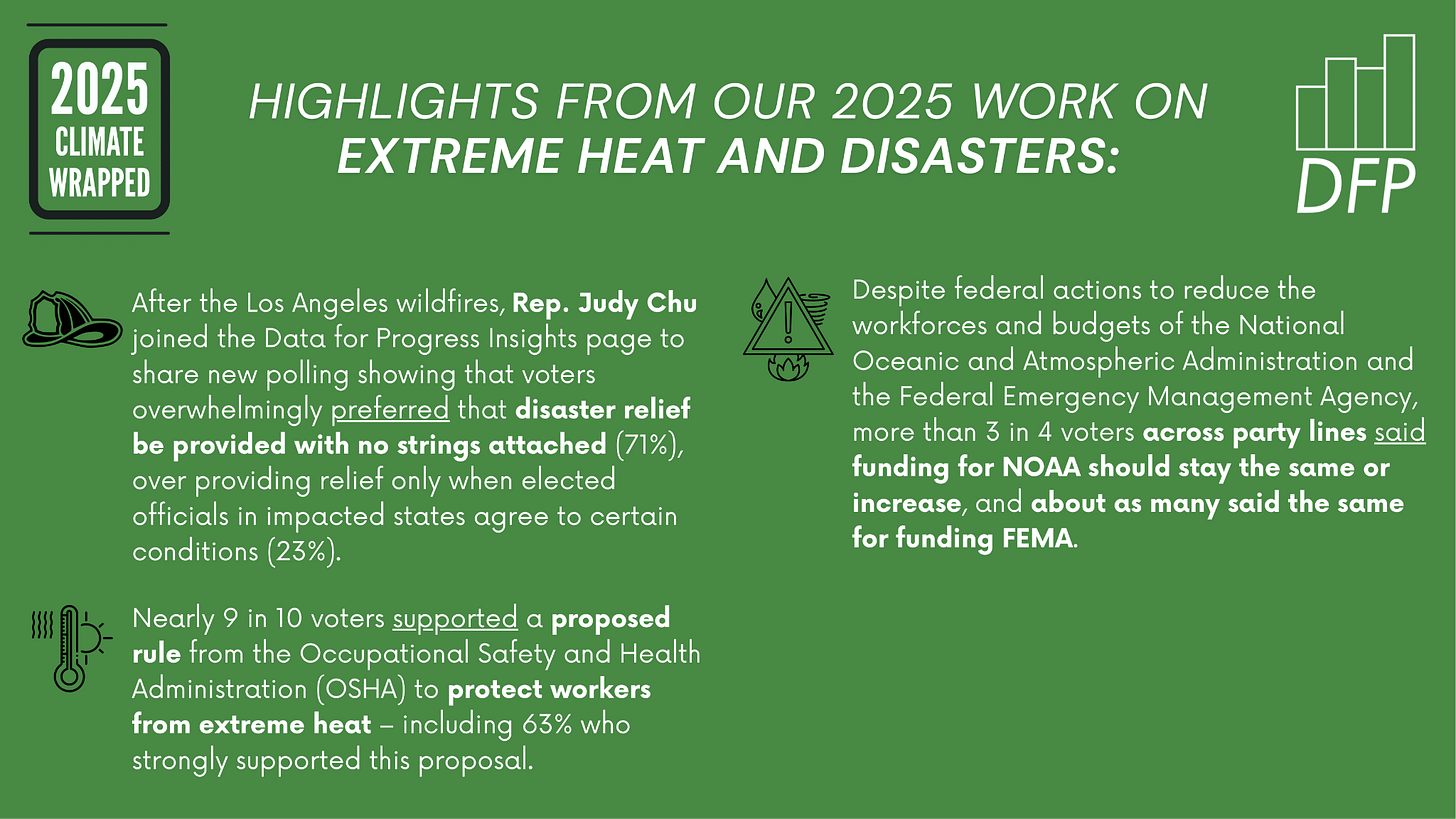 2025 CLIMATE WRAPPED

HIGHLIGHTS FROM OUR 2025 WORK ON EXTREME HEAT AND DISASTERS:

DFP

After the Los Angeles wildfires, Rep. Judy Chu joined the Data for Progress Insights page to share new polling showing that voters overwhelmingly preferred that disaster relief be provided with no strings attached (71%), over providing relief only when elected officials in impacted states agree to certain conditions (23%).

Nearly 9 in 10 voters supported a proposed rule from the Occupational Safety and Health Administration (OSHA) to protect workers from extreme heat – including 63% who strongly supported this proposal.

Despite federal actions to reduce the workforces and budgets of the National Oceanic and Atmospheric Administration and the Federal Emergency Management Agency, more than 3 in 4 voters across party lines said funding for NOAA should stay the same or increase, and about as many said the same for funding FEMA.